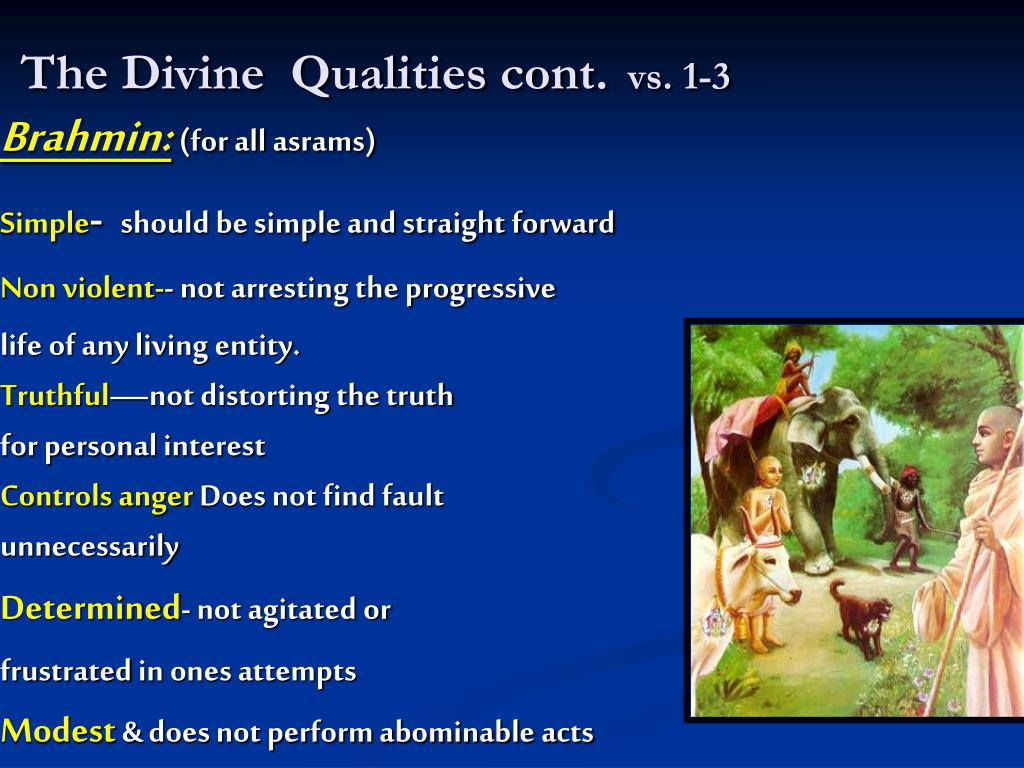 The Divine Qualities cont. vs. 1-3

Brahmin: (for all asrams)

Simple- should be simple and straight forward

Non violent-- not arresting the progressive life of any living entity.

Truthful—not distorting the truth for personal interest

Controls anger Does not find fault unnecessarily

Determined- not agitated or frustrated in ones attempts

Modest & does not perform abominable acts